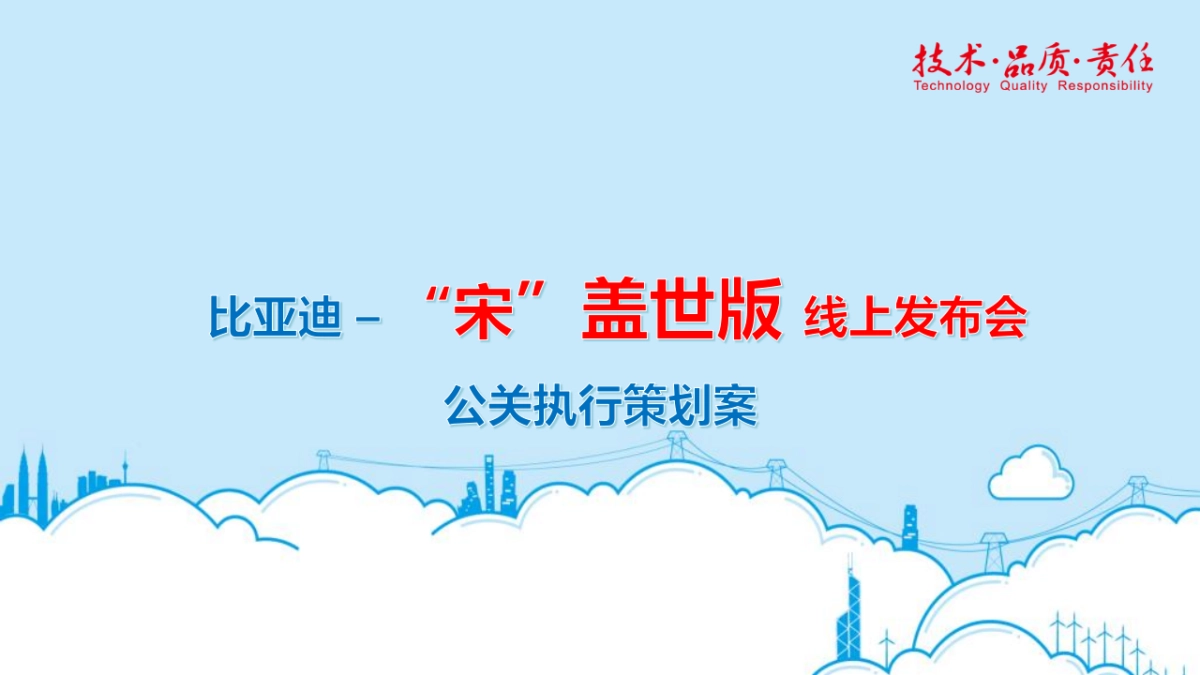 技术·品质·责任
Technology Quality Responsibility

比亚迪 – “宋”盖世版 线上发布会

公关执行策划案